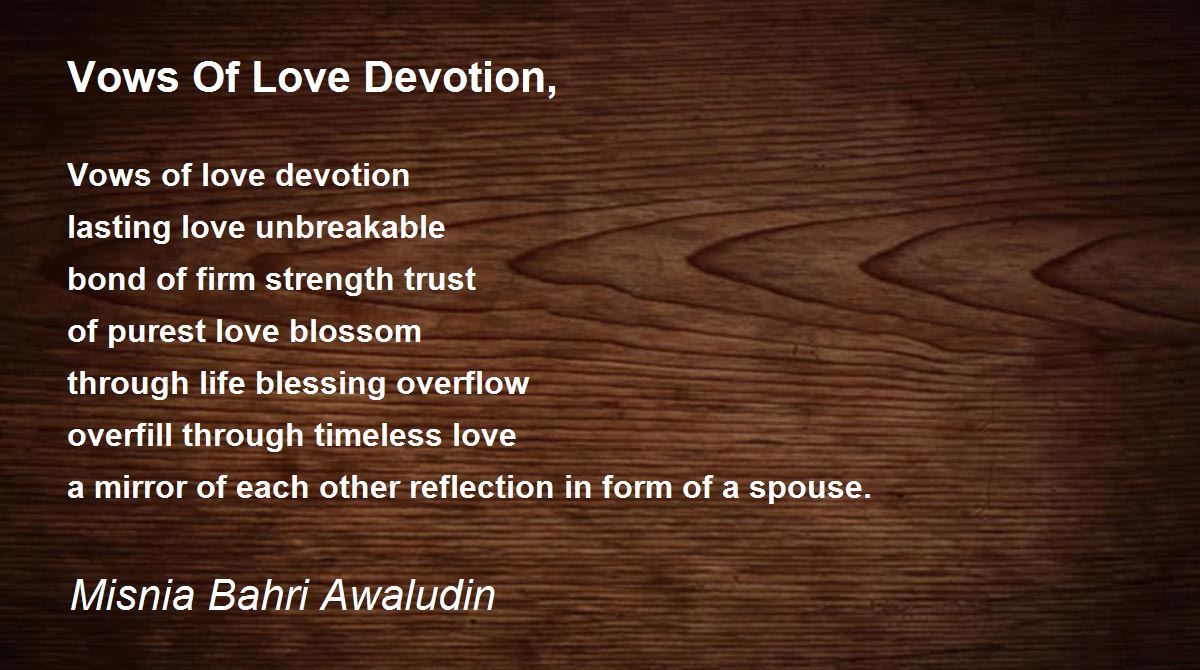 Vows Of Love Devotion,

Vows of love devotion
lasting love unbreakable
bond of firm strength trust
of purest love blossom
through life blessing overflow
overfill through timeless love
a mirror of each other reflection in form of a spouse.

Misnia Bahri Awaludin